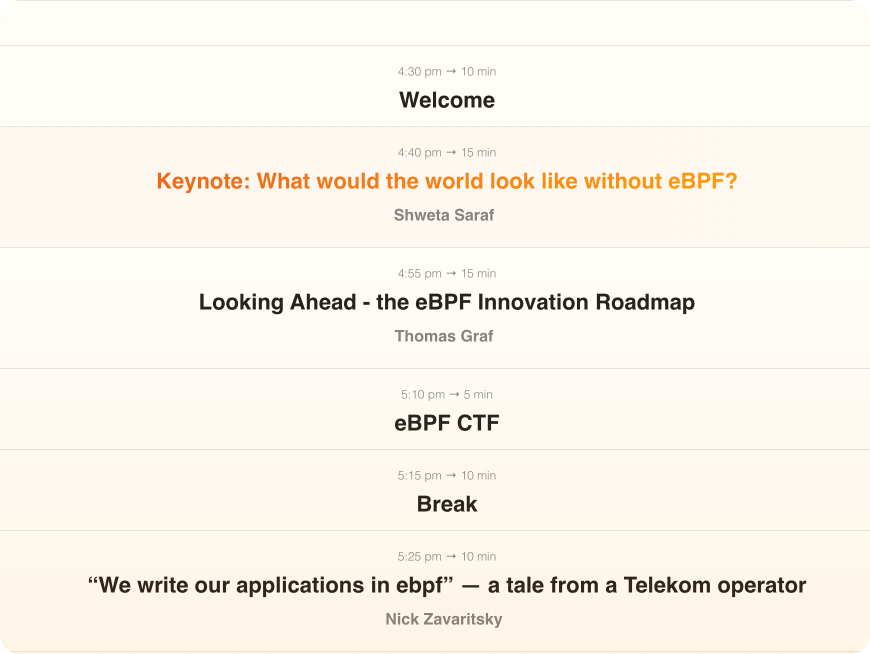 4:30 pm → 10 min

Welcome

4:40 pm → 15 min

Keynote: What would the world look like without eBPF?

Shweta Saraf

4:55 pm → 15 min

Looking Ahead - the eBPF Innovation Roadmap

Thomas Graf

5:10 pm → 5 min

eBPF CTF

5:15 pm → 10 min

Break

5:25 pm → 10 min

“We write our applications in ebpf” — a tale from a Telekom operator

Nick Zavaritsky